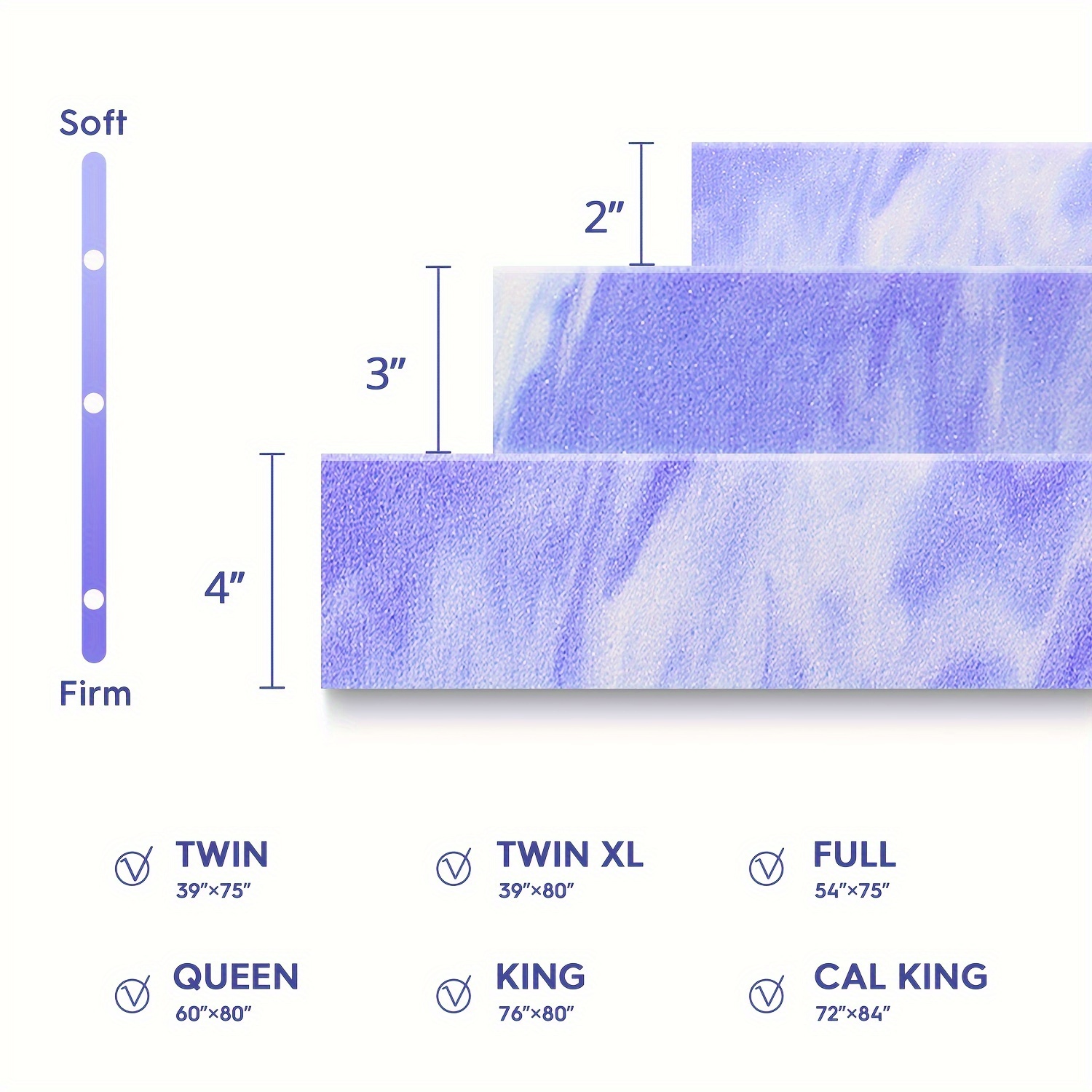 Soft

Firm

2″

3″

4″

TWIN
39″×75″

TWIN XL
39″×80″

FULL
54″×75″

QUEEN
60″×80″

KING
76″×80″

CAL KING
72″×84″